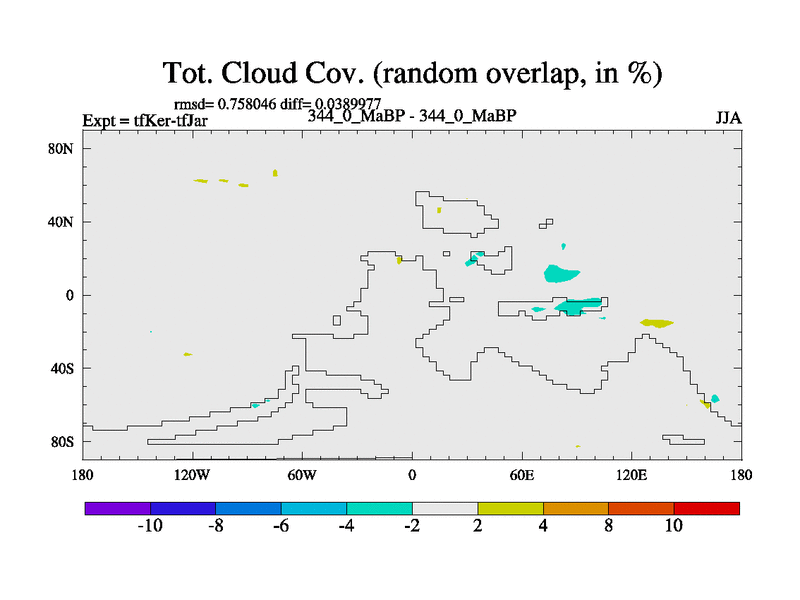 Tot. Cloud Cov. (random overlap, in %)

rmsd= 0.758046 diff= 0.0389977

Expt = tfKer-tfJar

344_0_MaBP - 344_0_MaBP

JJA

80N
40N
0
40S
80S

180
120W
60W
0
60E
120E
180

-10
-8
-6
-4
-2
2
4
8
10